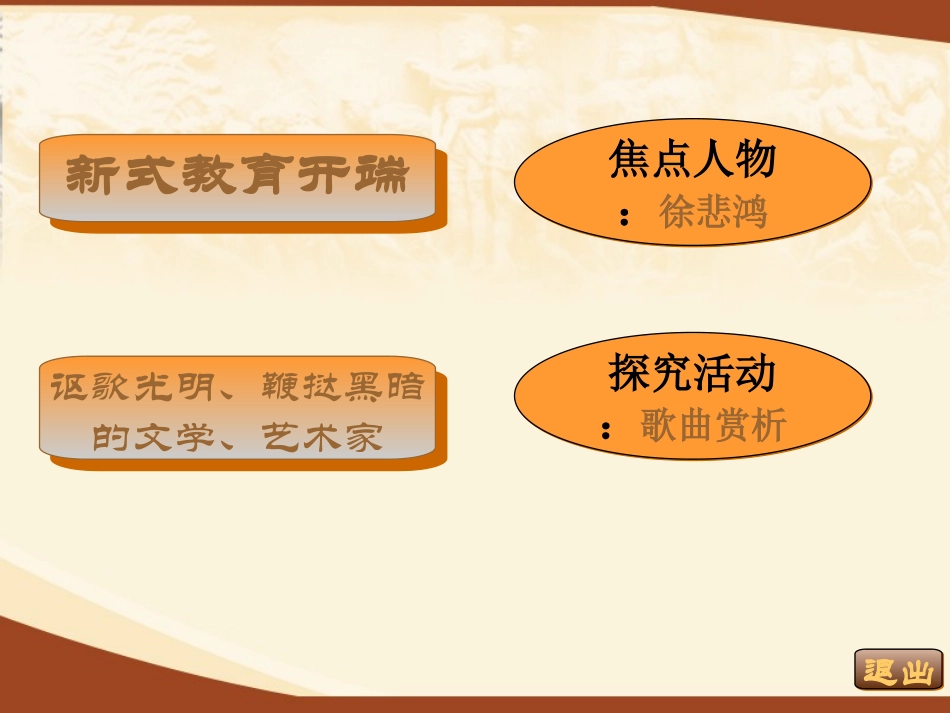 新式教育开端

焦点人物：徐悲鸿

讴歌光明、鞭挞黑暗的文学、艺术家

探究活动：歌曲赏析

退出